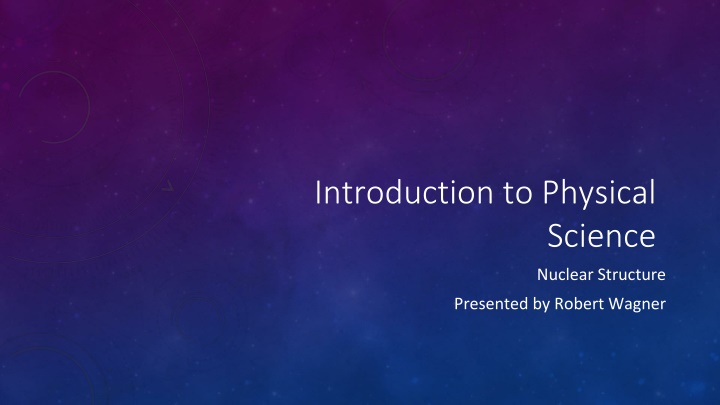 Introduction to Physical Science

Nuclear Structure

Presented by Robert Wagner